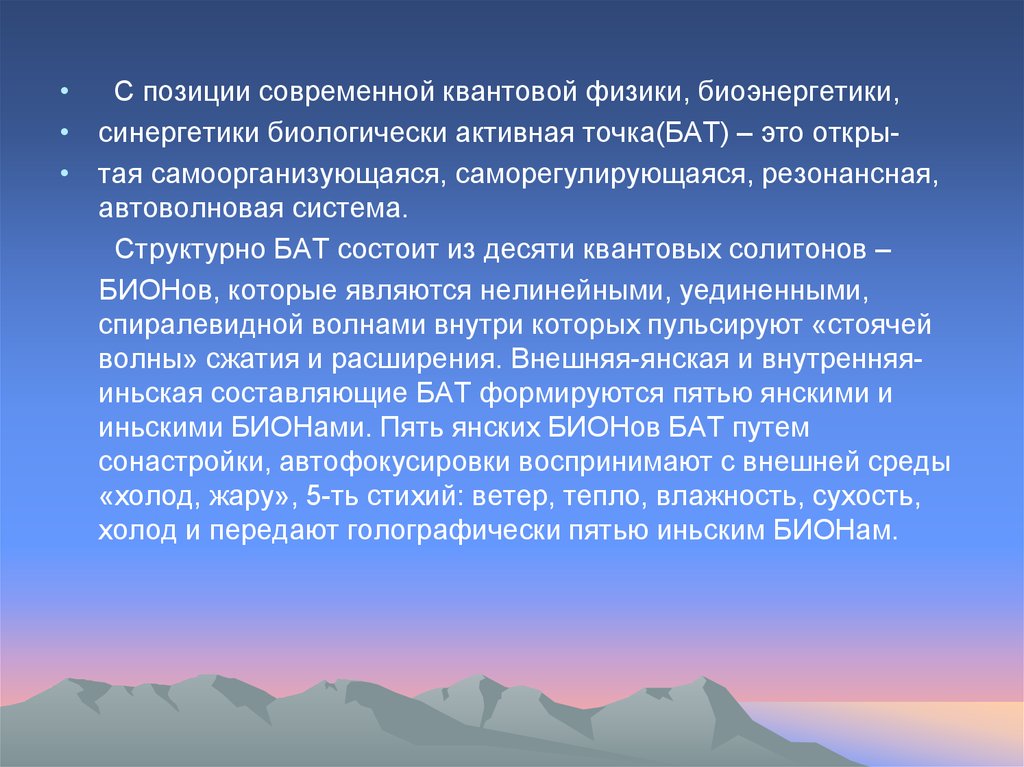 • С позиции современной квантовой физики, биоэнергетики,

• синергетики биологически активная точка(БАТ) – это откры-

• тая самоорганизующаяся, саморегулирующаяся, резонансная, автоволновая система.

Структурно БАТ состоит из десяти квантовых солитонов – БИОНов, которые являются нелинейными, уединенными, спиралевидной волнами внутри которых пульсируют «стоячей волны» сжатия и расширения. Внешняя-янская и внутренняя-иньская составляющие БАТ формируются пятью янскими и иньскими БИОНами. Пять янских БИОНов БАТ путем сонастройки, автофокусировки воспринимают с внешней среды «холод, жару», 5-ть стихий: ветер, тепло, влажность, сухость, холод и передают голографически пятью иньским БИОНам.